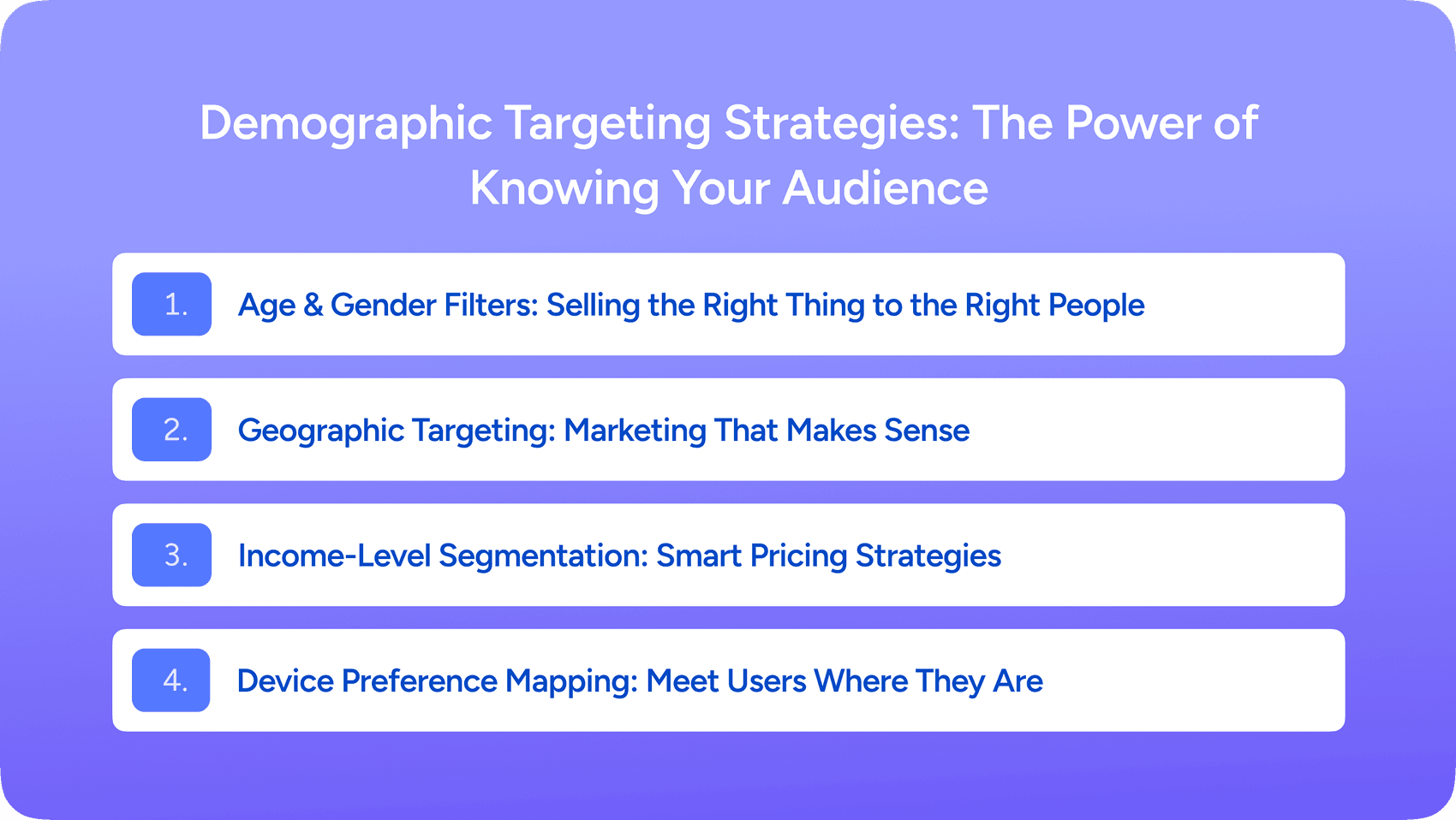 Demographic Targeting Strategies: The Power of Knowing Your Audience

1. Age & Gender Filters: Selling the Right Thing to the Right People

2. Geographic Targeting: Marketing That Makes Sense

3. Income-Level Segmentation: Smart Pricing Strategies

4. Device Preference Mapping: Meet Users Where They Are